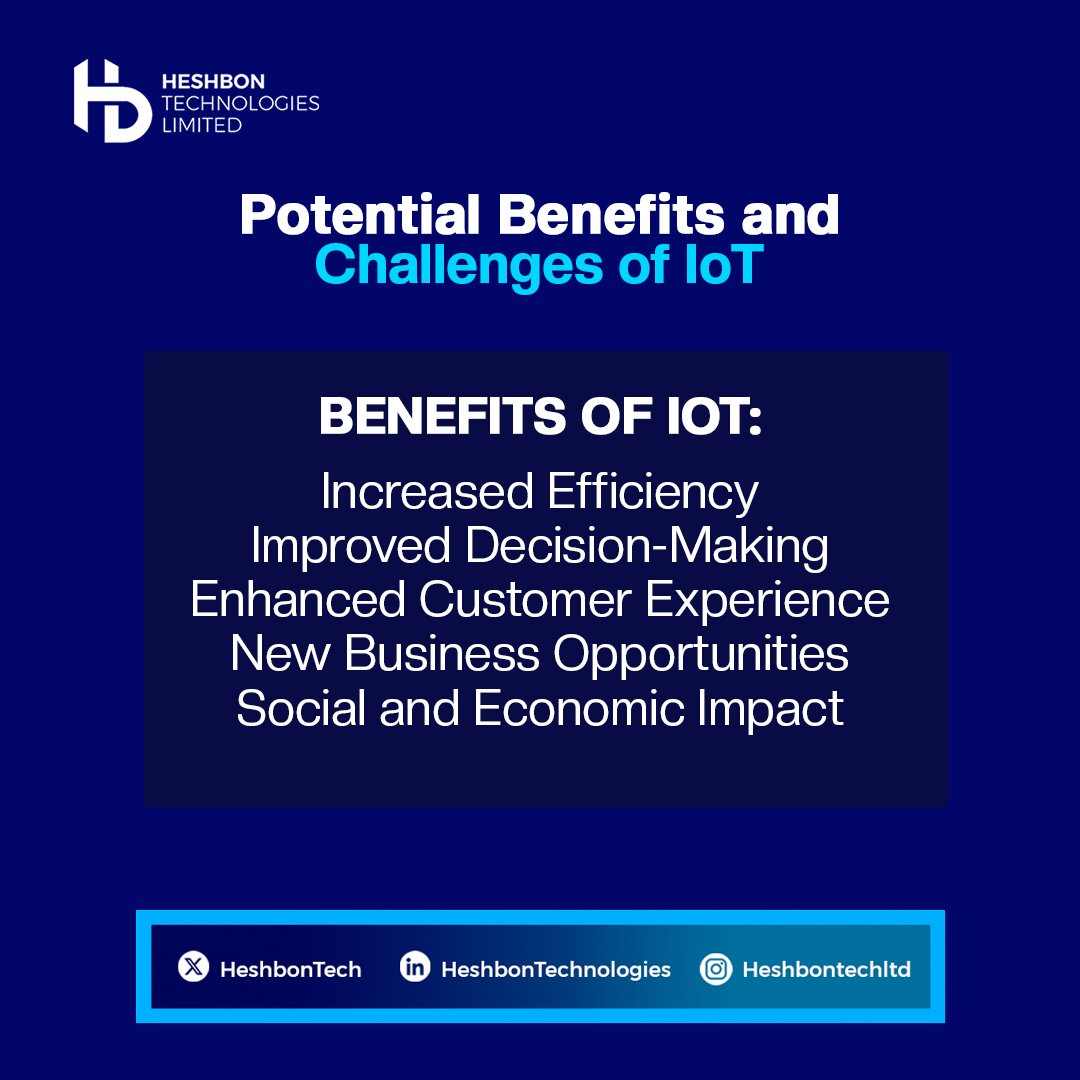 HESHBON
TECHNOLOGIES
LIMITED

Potential Benefits and
Challenges of IoT

BENEFITS OF IOT:

Increased Efficiency
Improved Decision-Making
Enhanced Customer Experience
New Business Opportunities
Social and Economic Impact

HeshbonTech HeshbonTechnologies Heshbontechltd